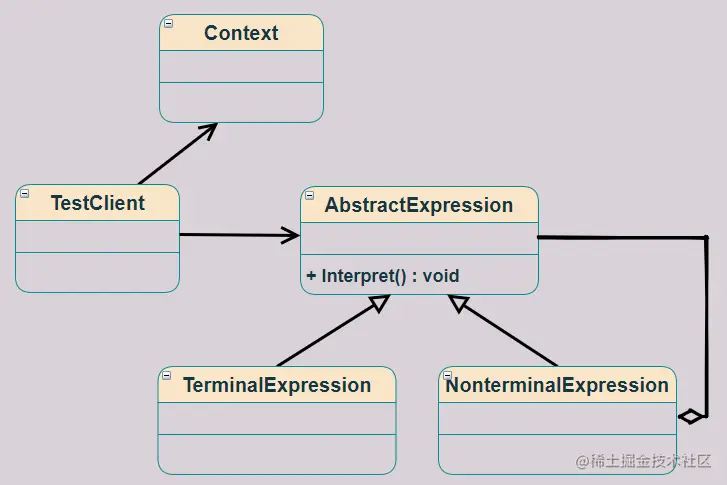 Context

TestClient

AbstractExpression

+ Interpret() : void

TerminalExpression

NonterminalExpression

@稀土掘金技术社区